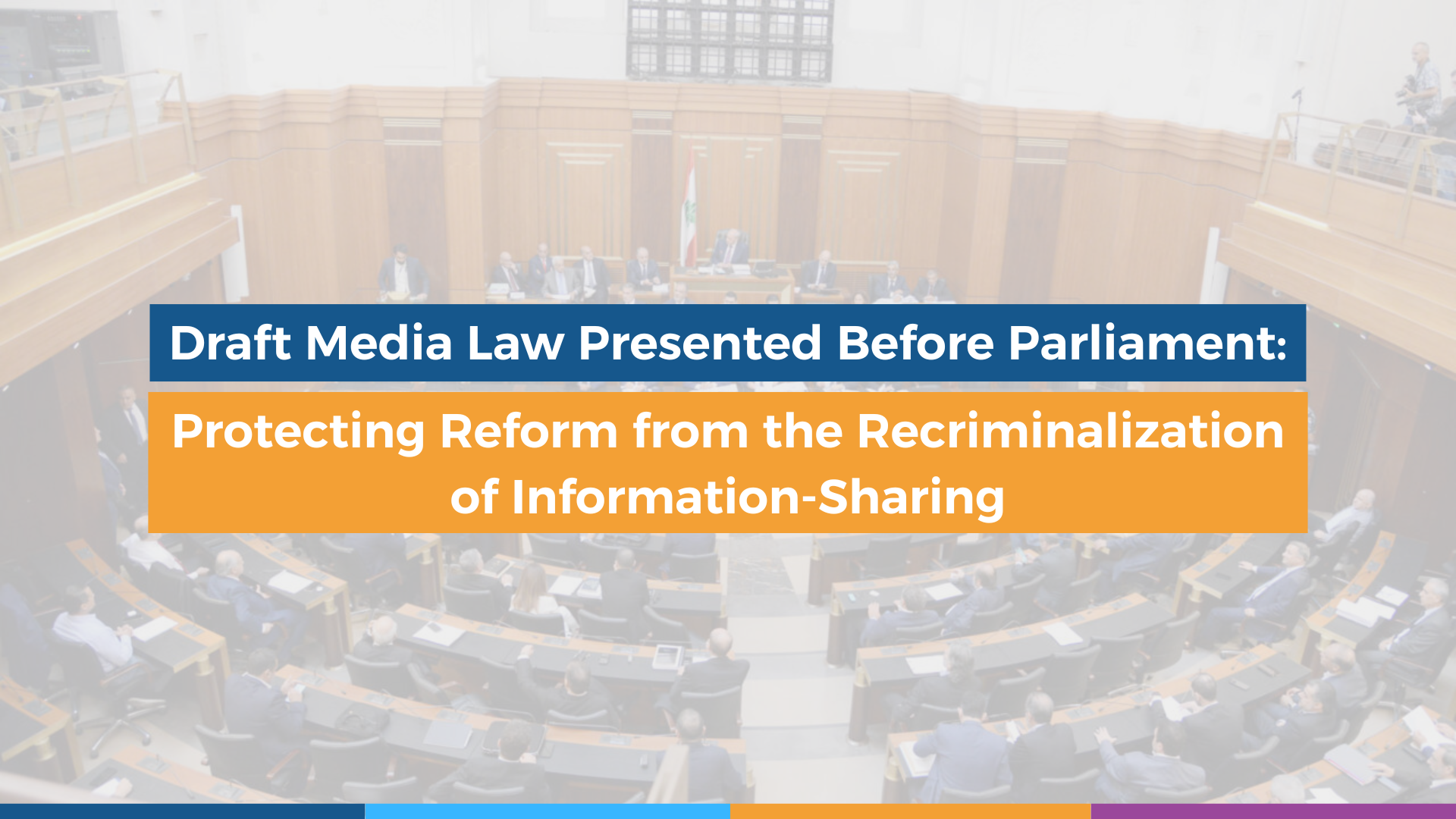 Draft Media Law Presented Before Parliament:

Protecting Reform from the Recriminalization of Information-Sharing